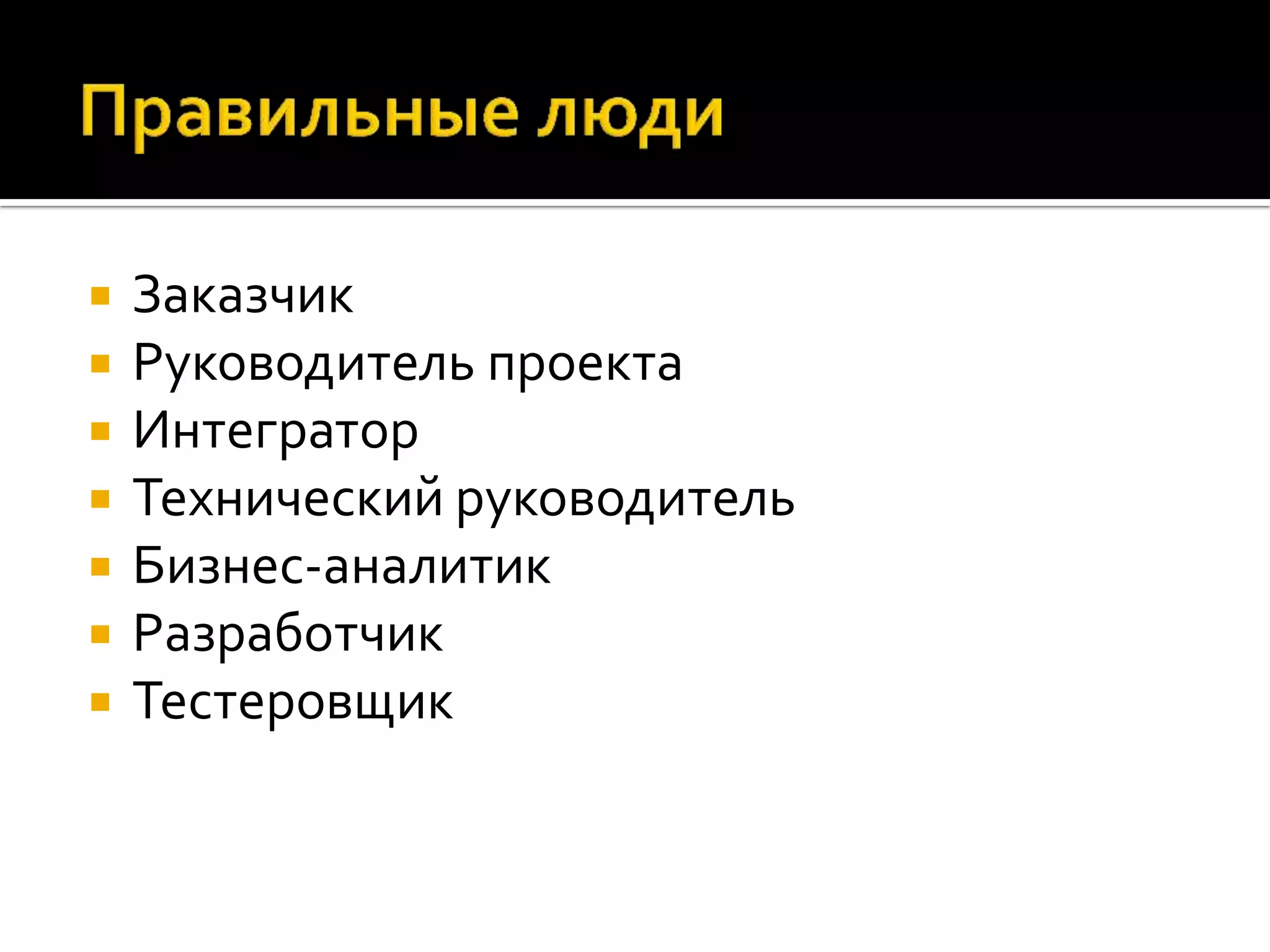 Правильные люди

- Заказчик
- Руководитель проекта
- Интегратор
- Технический руководитель
- Бизнес-аналитик
- Разработчик
- Тестеровщик